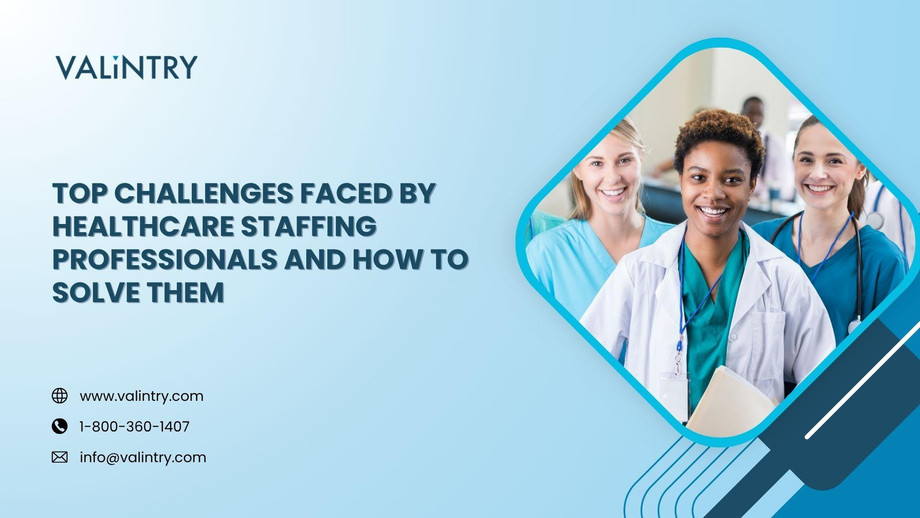 VALiNTRY

TOP CHALLENGES FACED BY HEALTHCARE STAFFING PROFESSIONALS AND HOW TO SOLVE THEM

www.valintry.com

1-800-360-1407

info@valintry.com